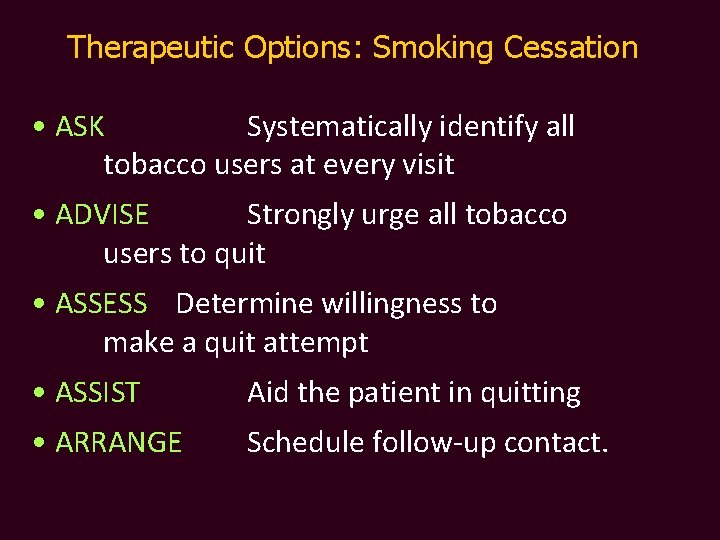 Therapeutic Options: Smoking Cessation

• ASK Systematically identify all tobacco users at every visit

• ADVISE Strongly urge all tobacco users to quit

• ASSESS Determine willingness to make a quit attempt

• ASSIST Aid the patient in quitting

• ARRANGE Schedule follow-up contact.